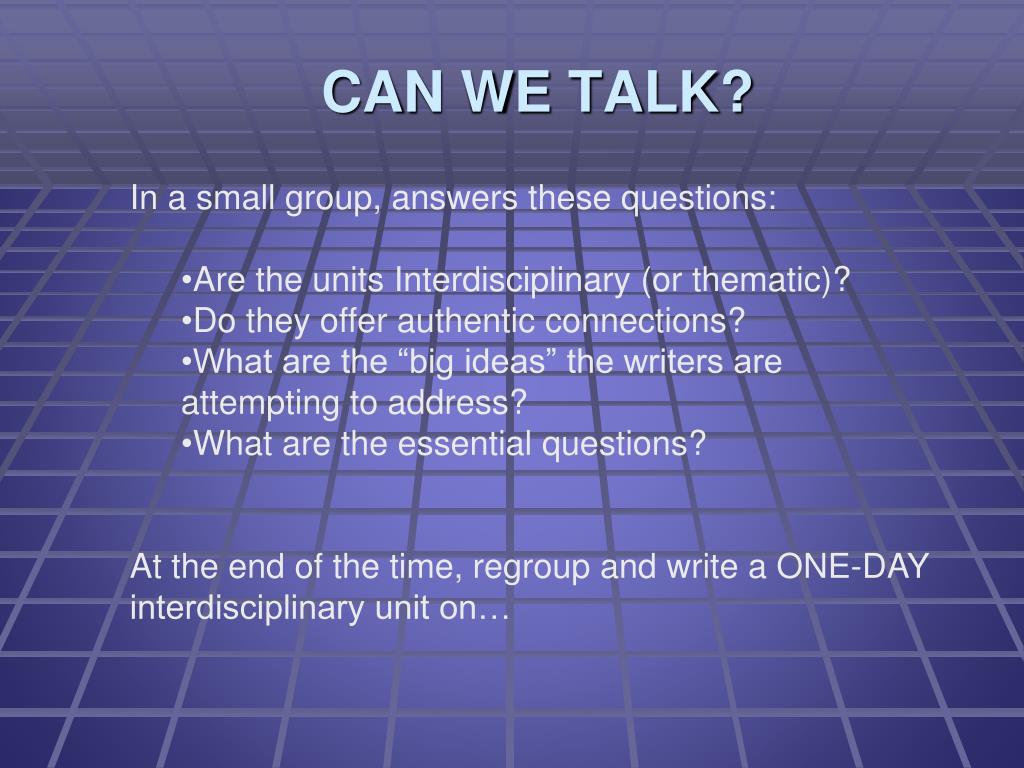 CAN WE TALK?

In a small group, answers these questions:

•Are the units Interdisciplinary (or thematic)?
•Do they offer authentic connections?
•What are the “big ideas” the writers are attempting to address?
•What are the essential questions?

At the end of the time, regroup and write a ONE-DAY interdisciplinary unit on…